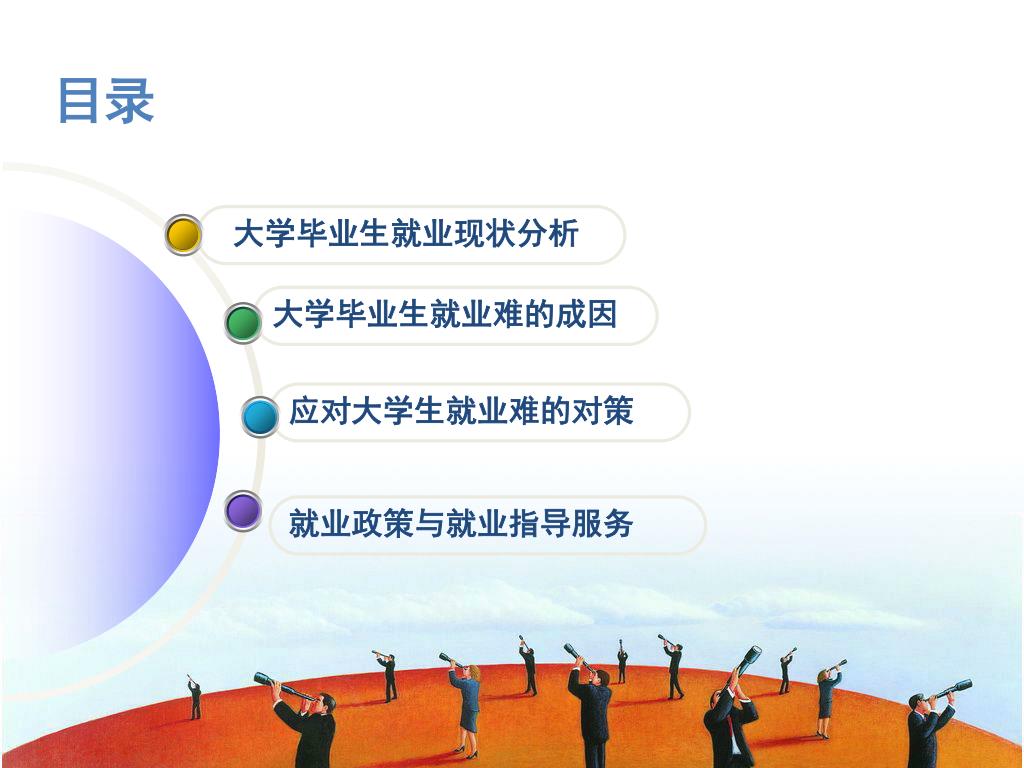 目录

大学毕业生就业现状分析

大学毕业生就业难的成因

应对大学生就业难的对策

就业政策与就业指导服务